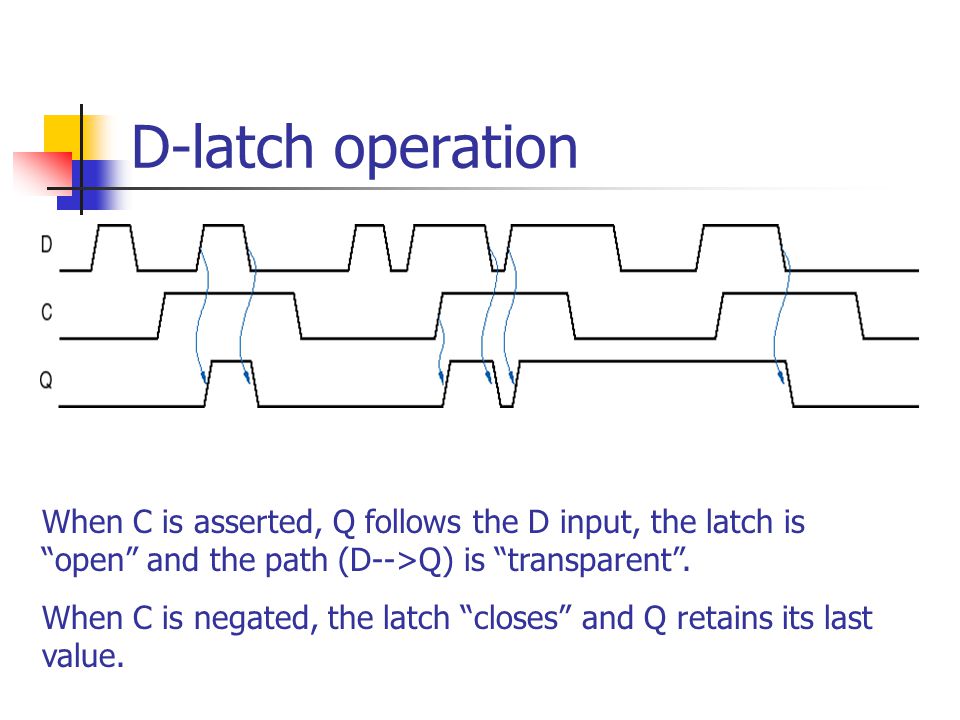 D-latch operation

D

C

Q

When C is asserted, Q follows the D input, the latch is “open” and the path (D-->Q) is “transparent”.

When C is negated, the latch “closes” and Q retains its last value.